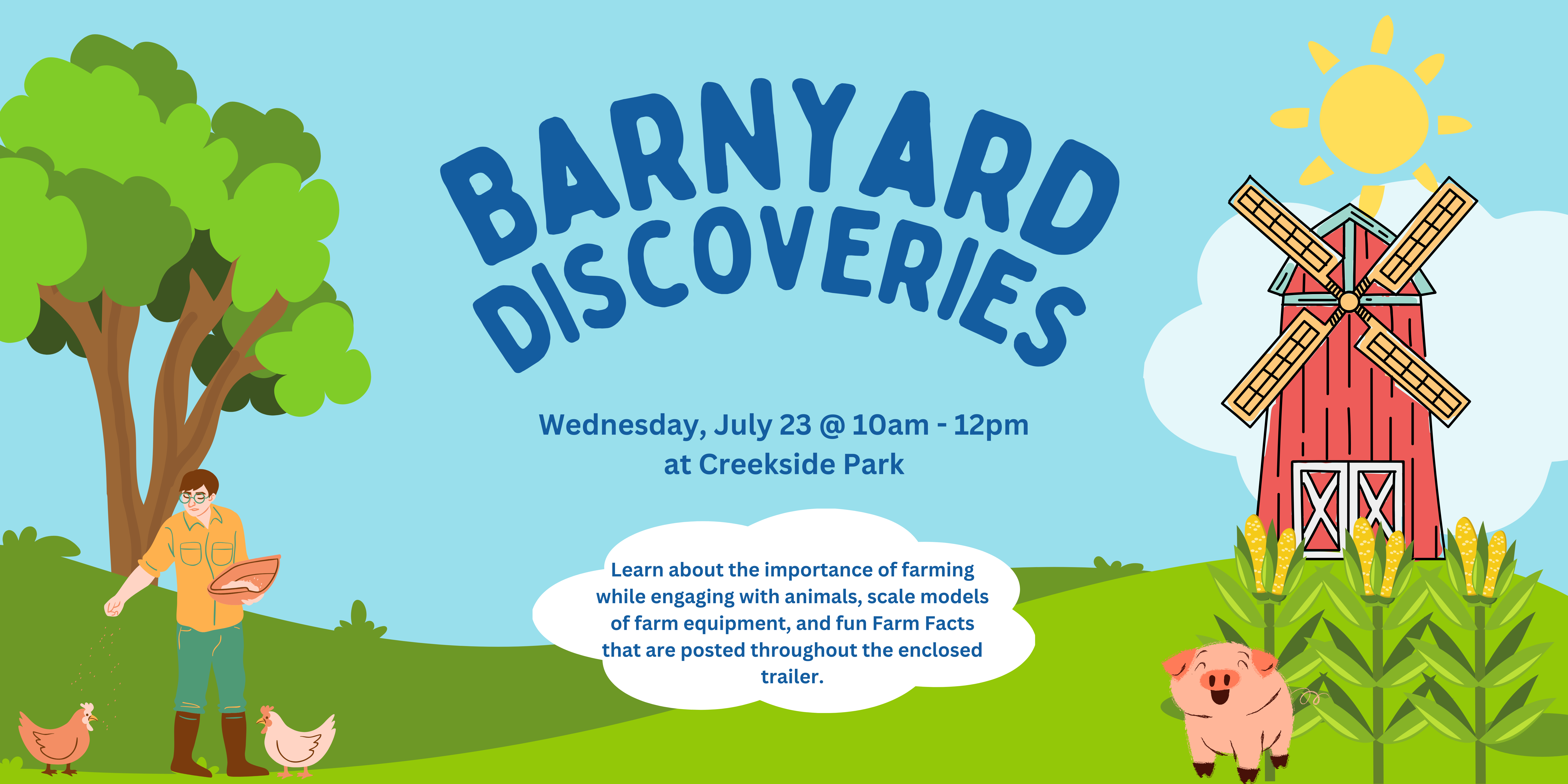 BARNYARD DISCOVERIES

Wednesday, July 23 @ 10am - 12pm
at Creekside Park

Learn about the importance of farming while engaging with animals, scale models of farm equipment, and fun Farm Facts that are posted throughout the enclosed trailer.